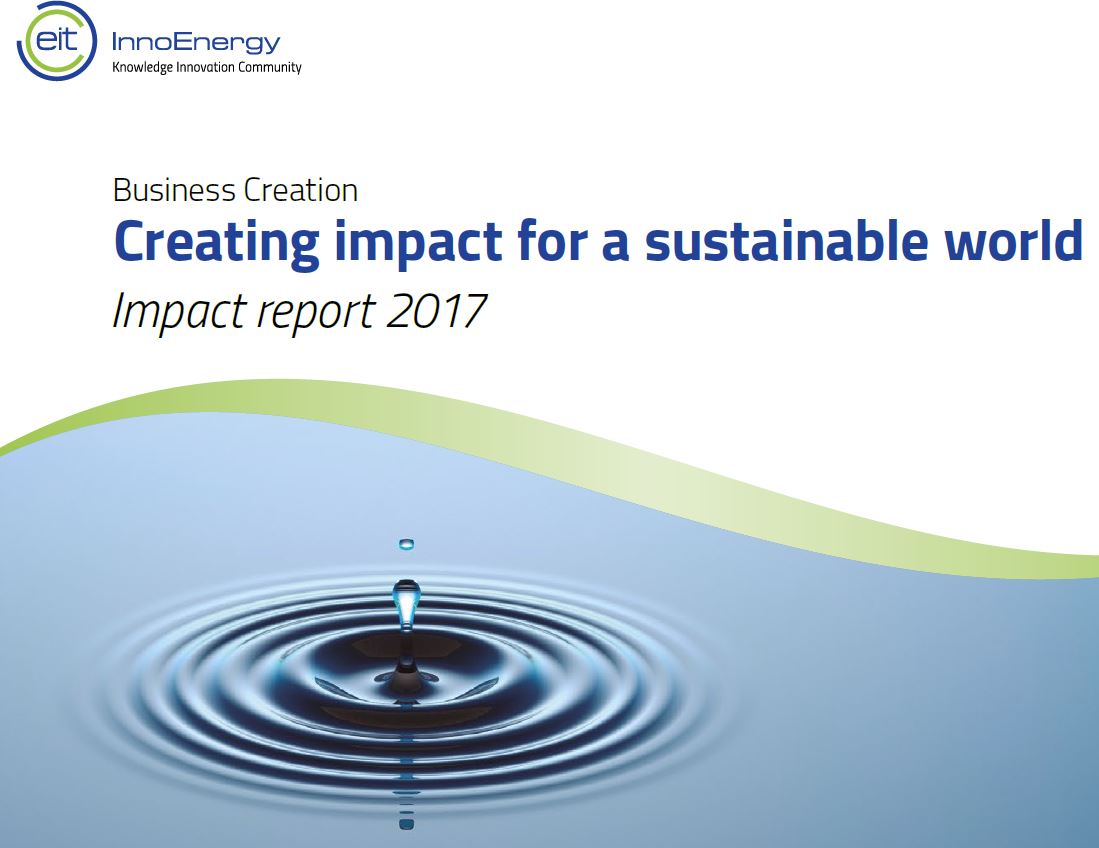 eit InnoEnergy
Knowledge Innovation Community

Business Creation
Creating impact for a sustainable world
Impact report 2017